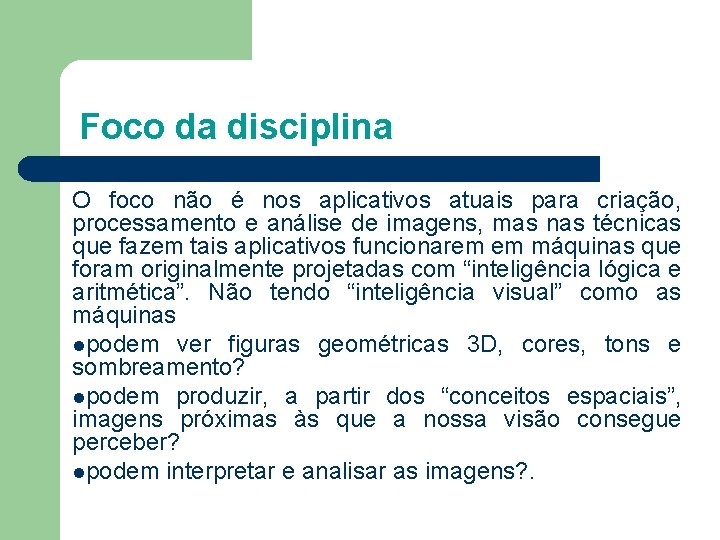 Foco da disciplina

O foco não é nos aplicativos atuais para criação, processamento e análise de imagens, mas nas técnicas que fazem tais aplicativos funcionarem em máquinas que foram originalmente projetadas com “inteligência lógica e aritmética”. Não tendo “inteligência visual” como as máquinas

●podem ver figuras geométricas 3D, cores, tons e sombreamento?

●podem produzir, a partir dos “conceitos espaciais”, imagens próximas às que a nossa visão consegue perceber?

●podem interpretar e analisar as imagens?.